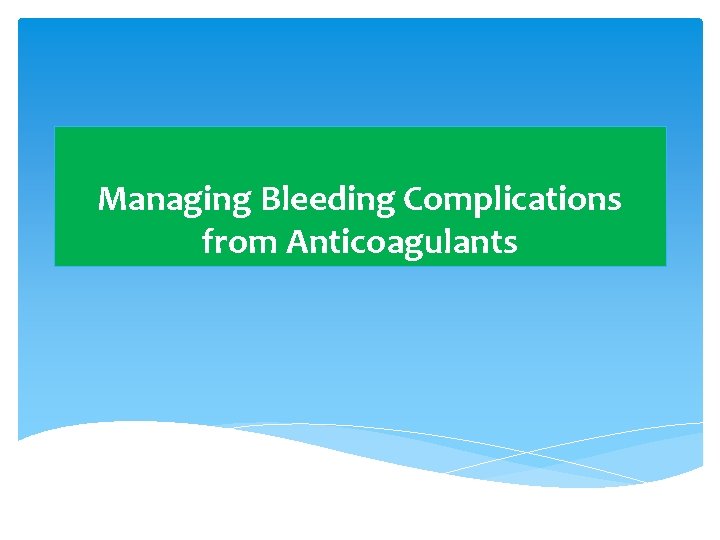 Managing Bleeding Complications from Anticoagulants